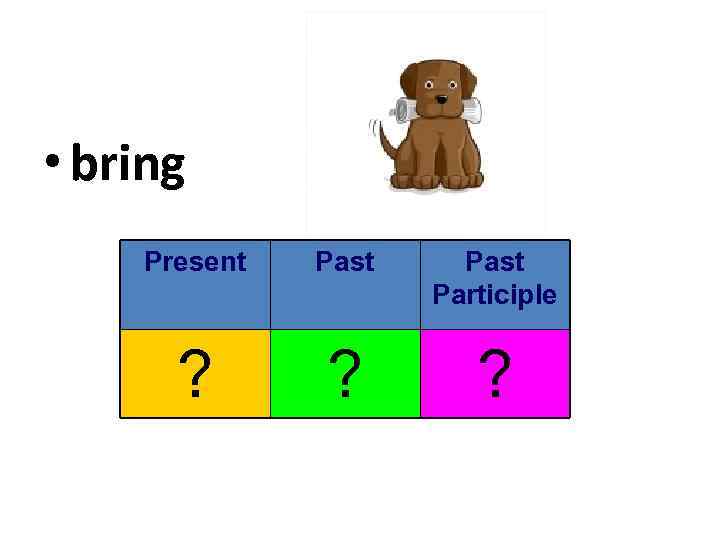 • bring

| Present | Past | Past Participle |
|---|---|---|
| ? | ? | ? |